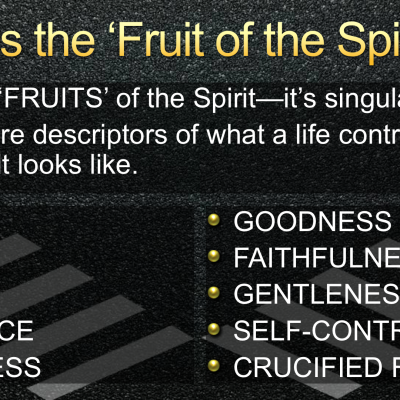 s the ‘Fruit of the Spi

‘FRUITS’ of the Spirit—it’s singula

re descriptors of what a life contr

t looks like.

CE

ESS

GOODNESS

FAITHFULNE

GENTLENES

SELF-CONTR

CRUCIFIED F